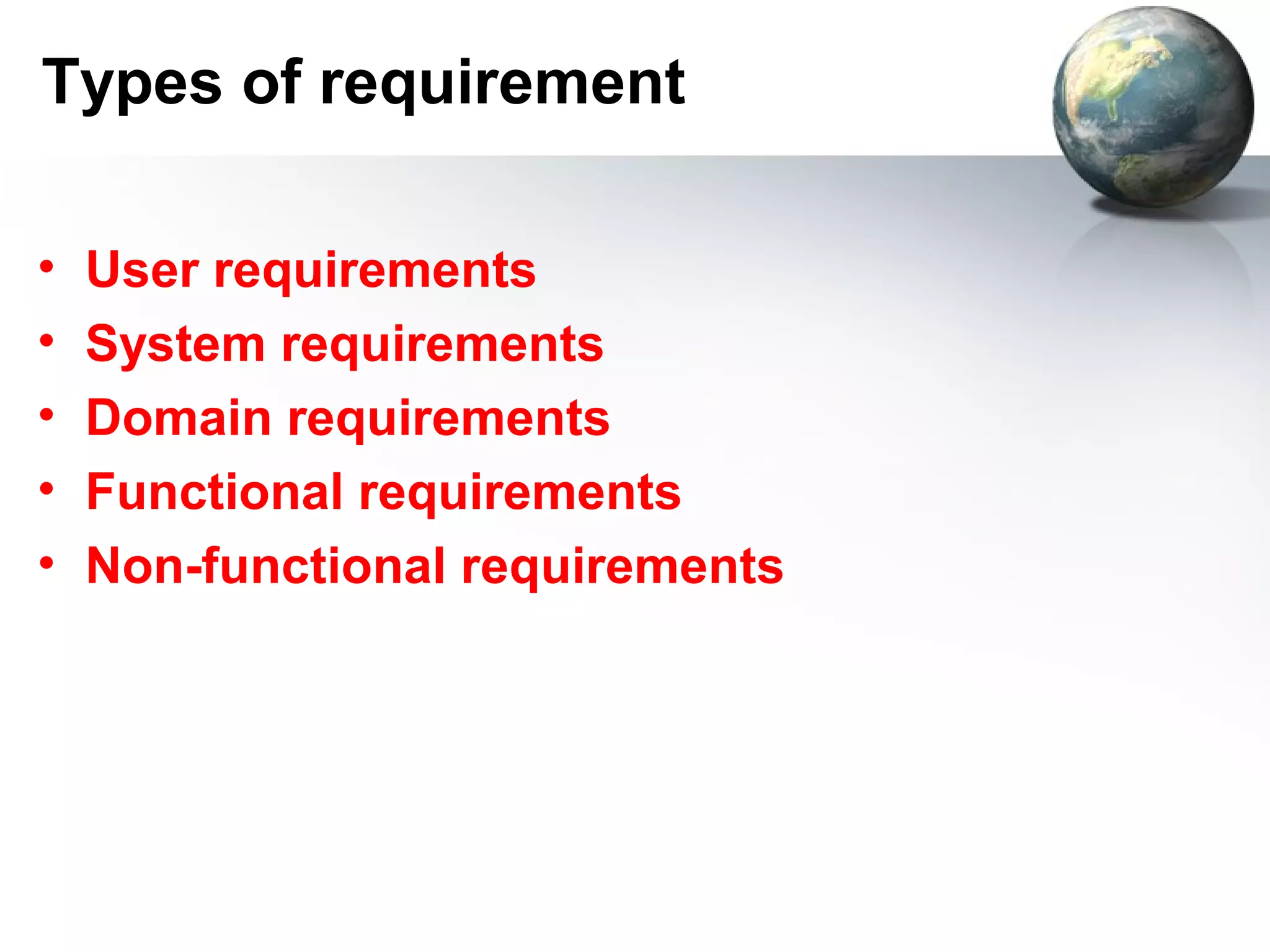 Types of requirement

• User requirements
• System requirements
• Domain requirements
• Functional requirements
• Non-functional requirements